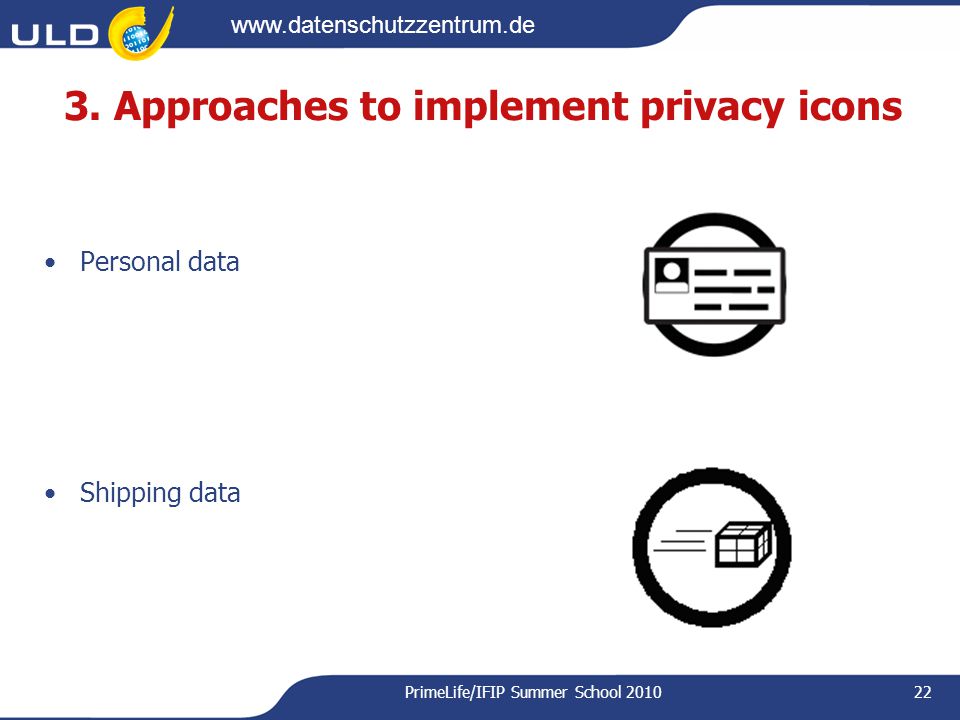 ULD

www.datenschutzzentrum.de

3. Approaches to implement privacy icons

• Personal data

• Shipping data

PrimeLife/IFIP Summer School 2010

22